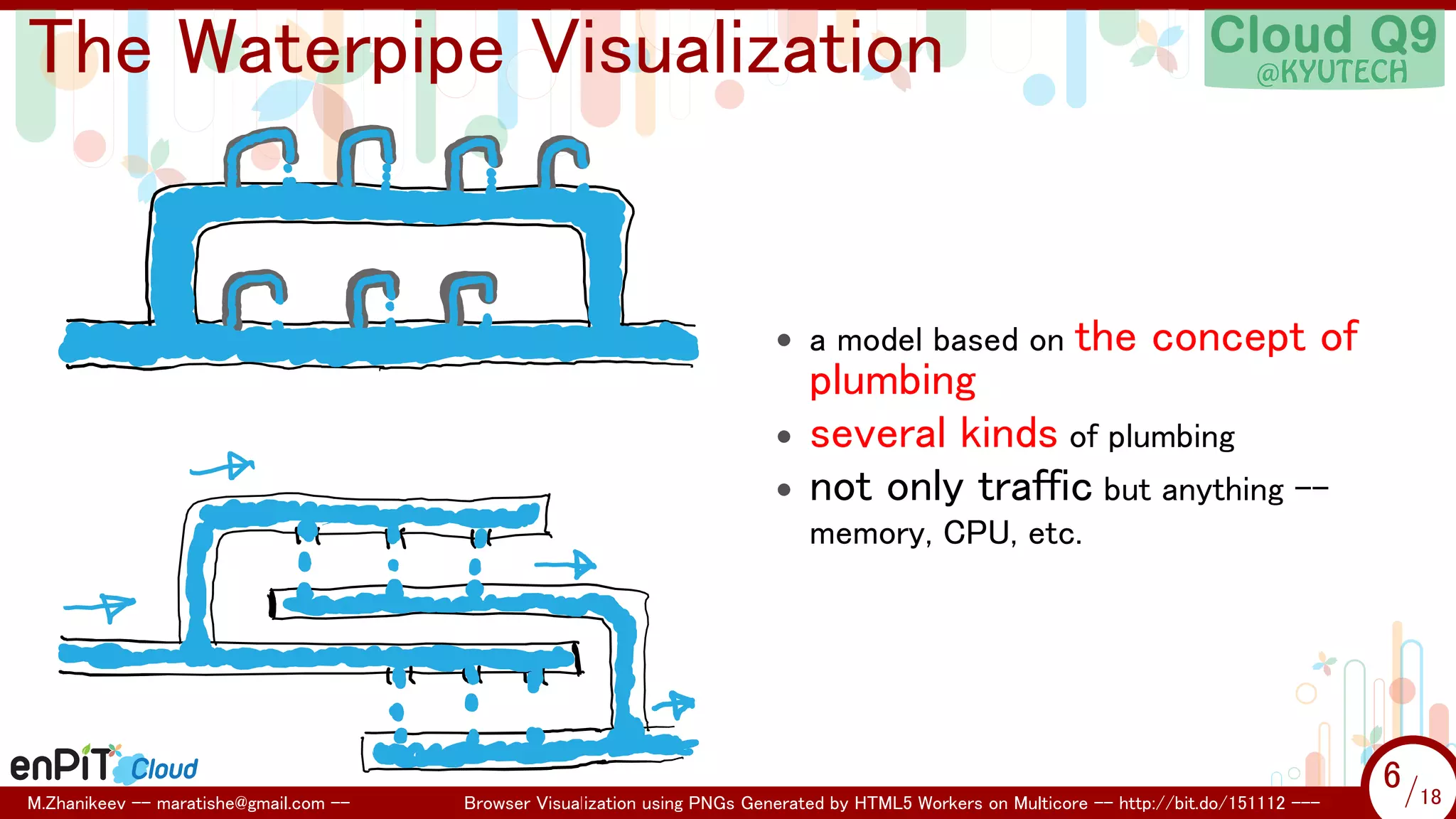 The Waterpipe Visualization

Cloud Q9
@KYUTECH

• a model based on the concept of plumbing
• several kinds of plumbing
• not only traffic but anything -- memory, CPU, etc.

enPiT Cloud

M.Zhanikeev -- maratishe@gmail.com -- Browser Visualization using PNGs Generated by HTML5 Workers on Multicore -- http://bit.do/151112 ---

6/18